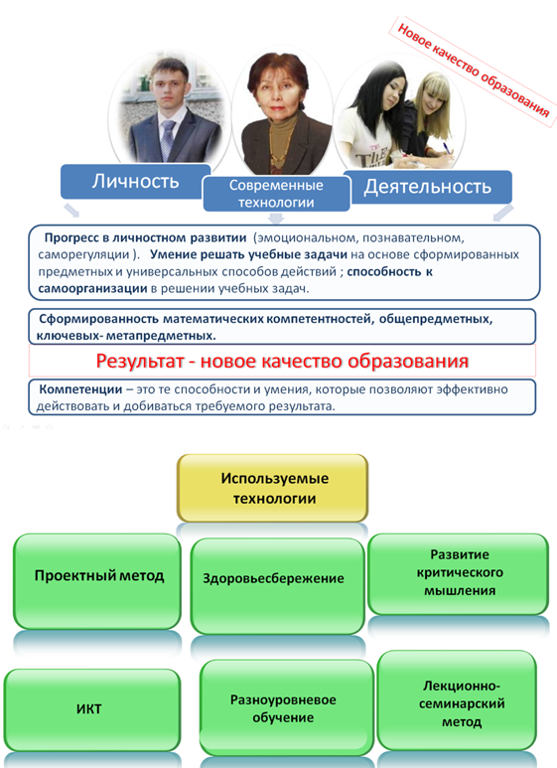 Новое качество образования

Личность

Современные технологии

Деятельность

Прогресс в личностном развитии (эмоциональном, познавательном, саморегуляции ). Умение решать учебные задачи на основе сформированных предметных и универсальных способов действий ; способность к самоорганизации в решении учебных задач.

Сформированность математических компетентностей, общепредметных, ключевых- метапредметных.

Результат - новое качество образования

Компетенции – это те способности и умения, которые позволяют эффективно действовать и добиваться требуемого результата.

Используемые технологии

Проектный метод

Здоровьесбережение

Развитие критического мышления

ИКТ

Разноуровневое обучение

Лекционно-семинарский метод